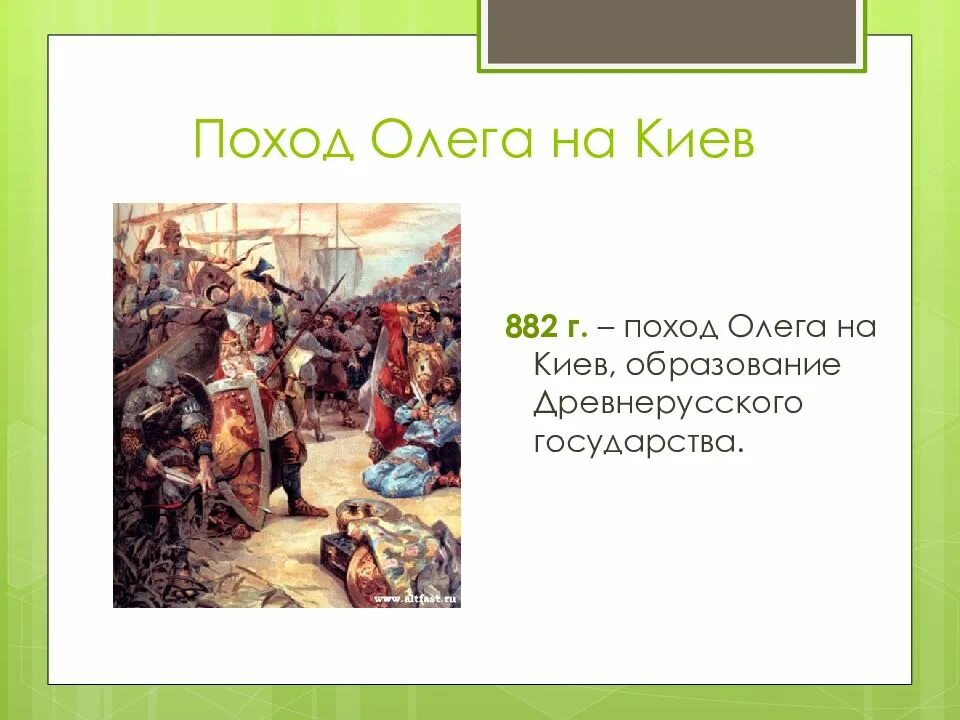 Поход Олега на Киев

www.altfast.ru

882 г. – поход Олега на Киев, образование Древнерусского государства.